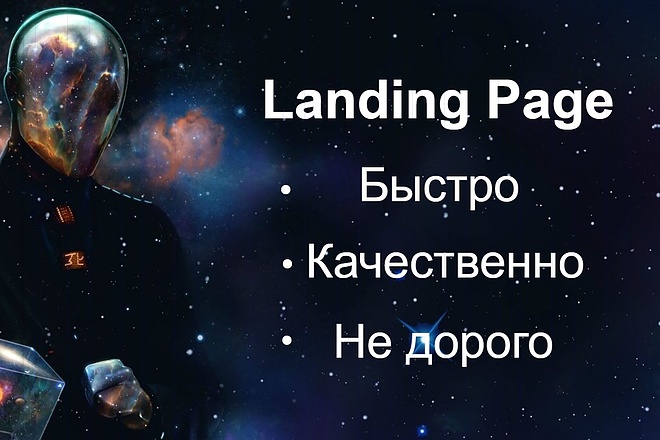 Landing Page

• Быстро
• Качественно
• Не дорого